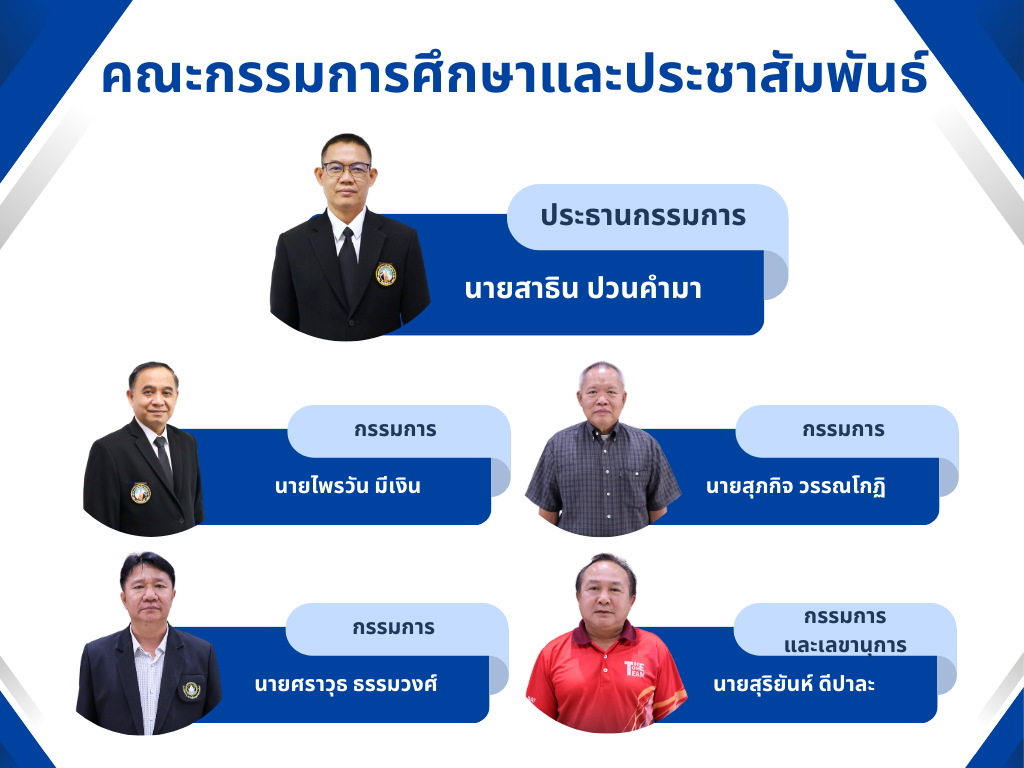 คณะกรรมการศึกษาและประชาสัมพันธ์

ประธานกรรมการ
นายสาธิน ปวนคำมา

กรรมการ
นายไพรวัน มีเงิน

กรรมการ
นายสุภกิจ วรรณโกฏิ

กรรมการ
นายศราวุธ ธรรมวงศ์

กรรมการ
และเลขานุการ
นายสุริยันห์ ดีปาละ